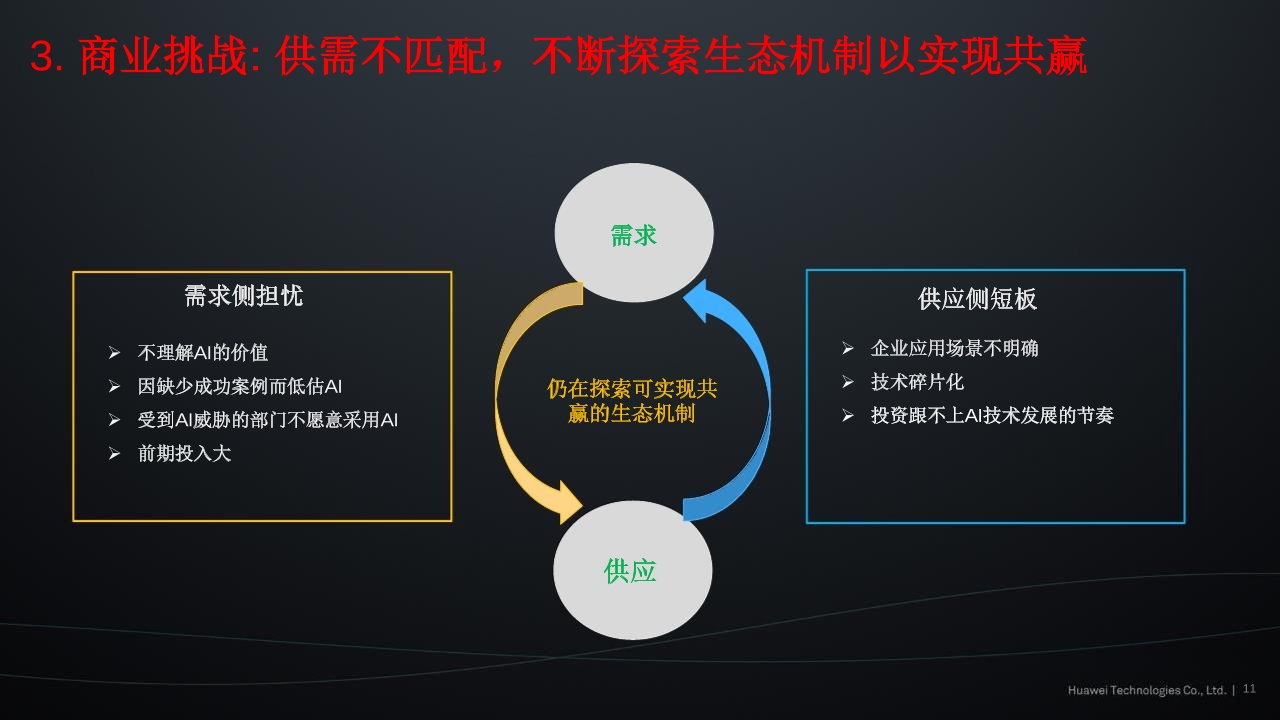 3. 商业挑战: 供需不匹配，不断探索生态机制以实现共赢

需求侧担忧

➢ 不理解AI的价值
➢ 因缺少成功案例而低估AI
➢ 受到AI威胁的部门不愿意采用AI
➢ 前期投入大

需求

仍在探索可实现共赢的生态机制

供应

供应侧短板

➢ 企业应用场景不明确
➢ 技术碎片化
➢ 投资跟不上AI技术发展的节奏

Huawei Technologies Co., Ltd. | 11